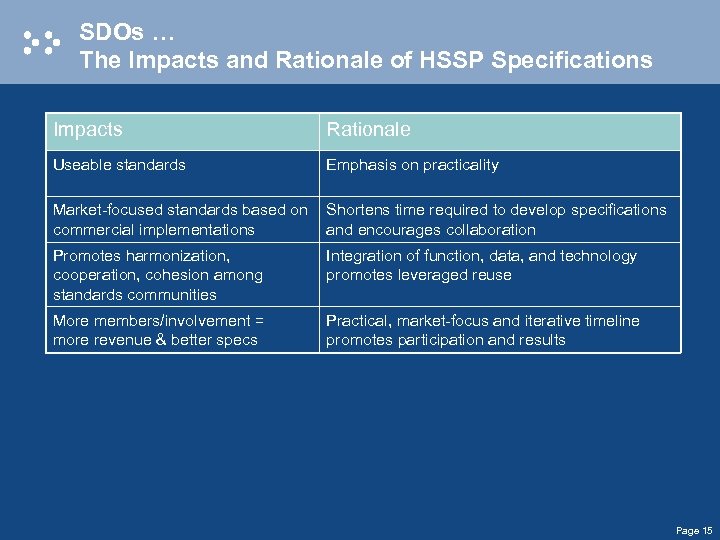 SDOs …
The Impacts and Rationale of HSSP Specifications

| Impacts | Rationale |
|---|---|
| Useable standards | Emphasis on practicality |
| Market-focused standards based on commercial implementations | Shortens time required to develop specifications and encourages collaboration |
| Promotes harmonization, cooperation, cohesion among standards communities | Integration of function, data, and technology promotes leveraged reuse |
| More members/involvement = more revenue & better specs | Practical, market-focus and iterative timeline promotes participation and results |

Page 15